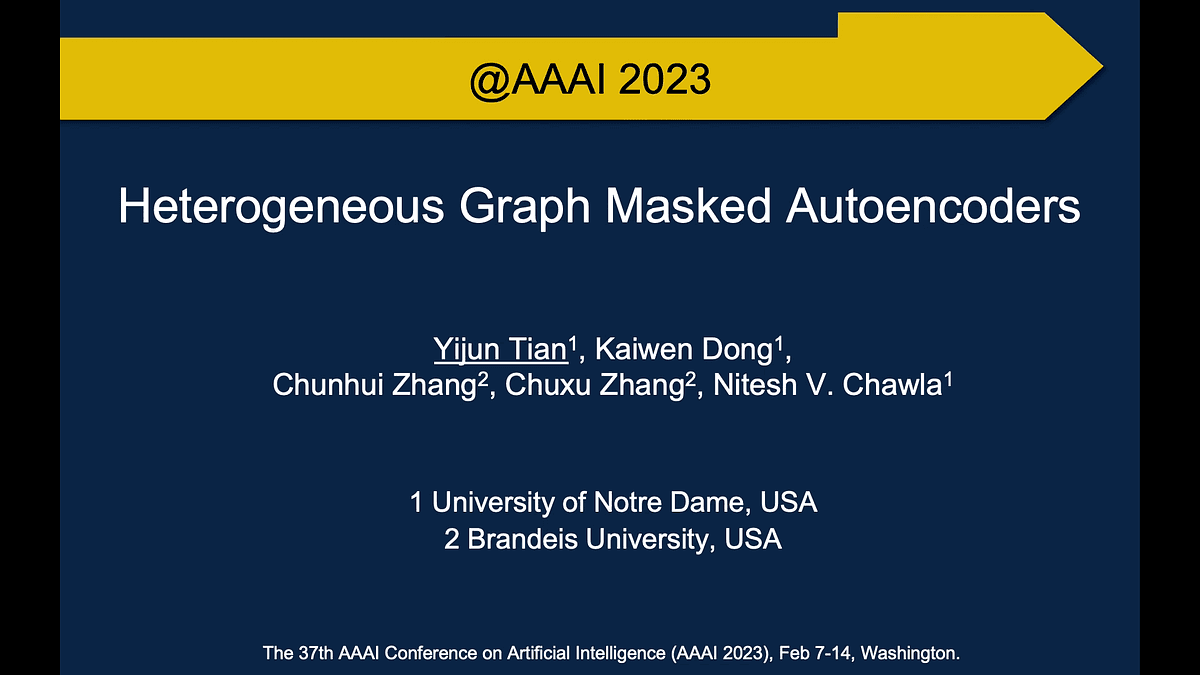 @AAAI 2023

Heterogeneous Graph Masked Autoencoders

Yijun Tian$^1$, Kaiwen Dong$^1$, Chunhui Zhang$^2$, Chuxu Zhang$^2$, Nitesh V. Chawla$^1$

1 University of Notre Dame, USA
2 Brandeis University, USA

The 37th AAAI Conference on Artificial Intelligence (AAAI 2023), Feb 7-14, Washington.